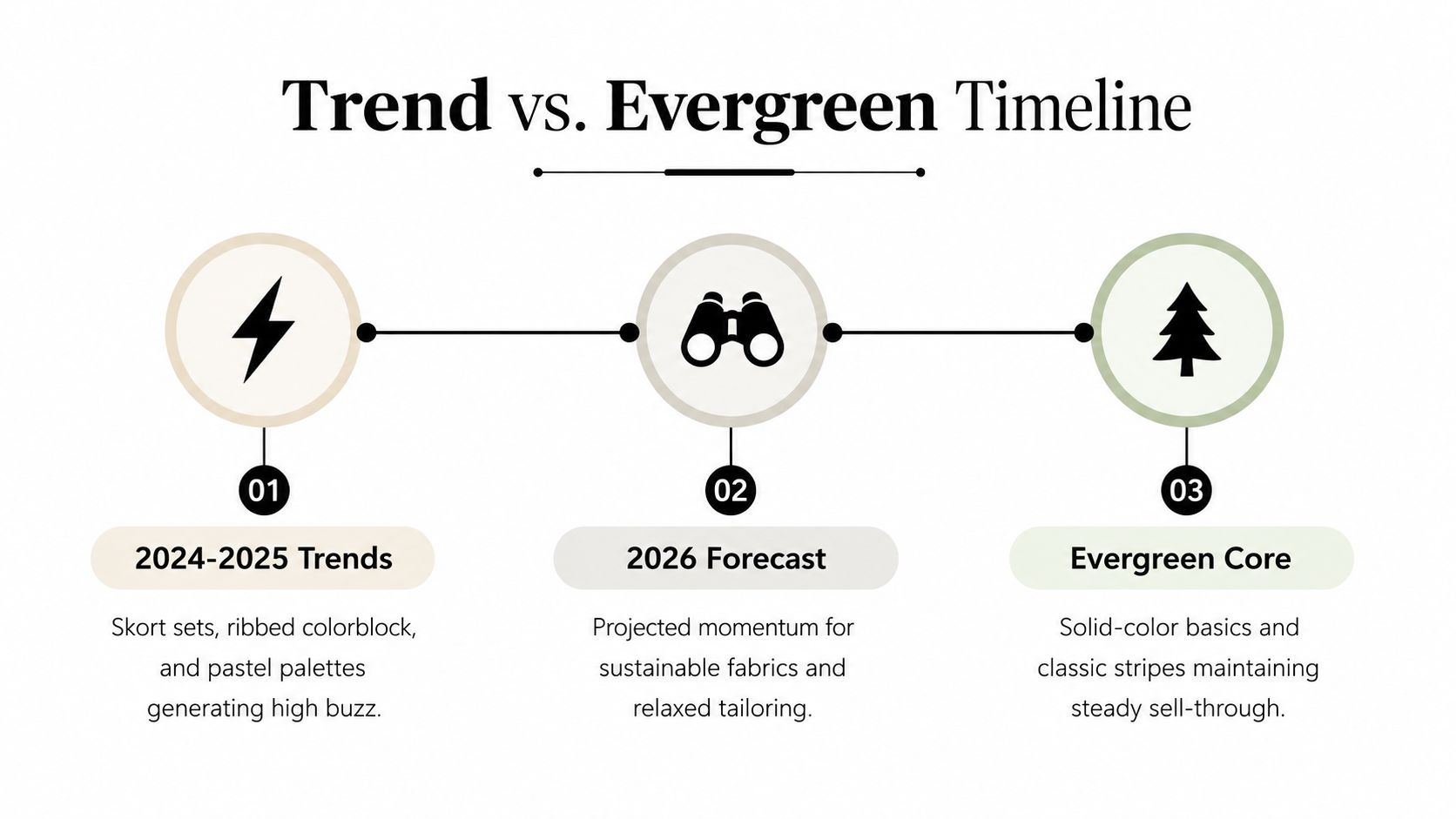 Trend vs. Evergreen Timeline

01

2024-2025 Trends

Skort sets, ribbed colorblock, and pastel palettes generating high buzz.

02

2026 Forecast

Projected momentum for sustainable fabrics and relaxed tailoring.

03

Evergreen Core

Solid-color basics and classic stripes maintaining steady sell-through.